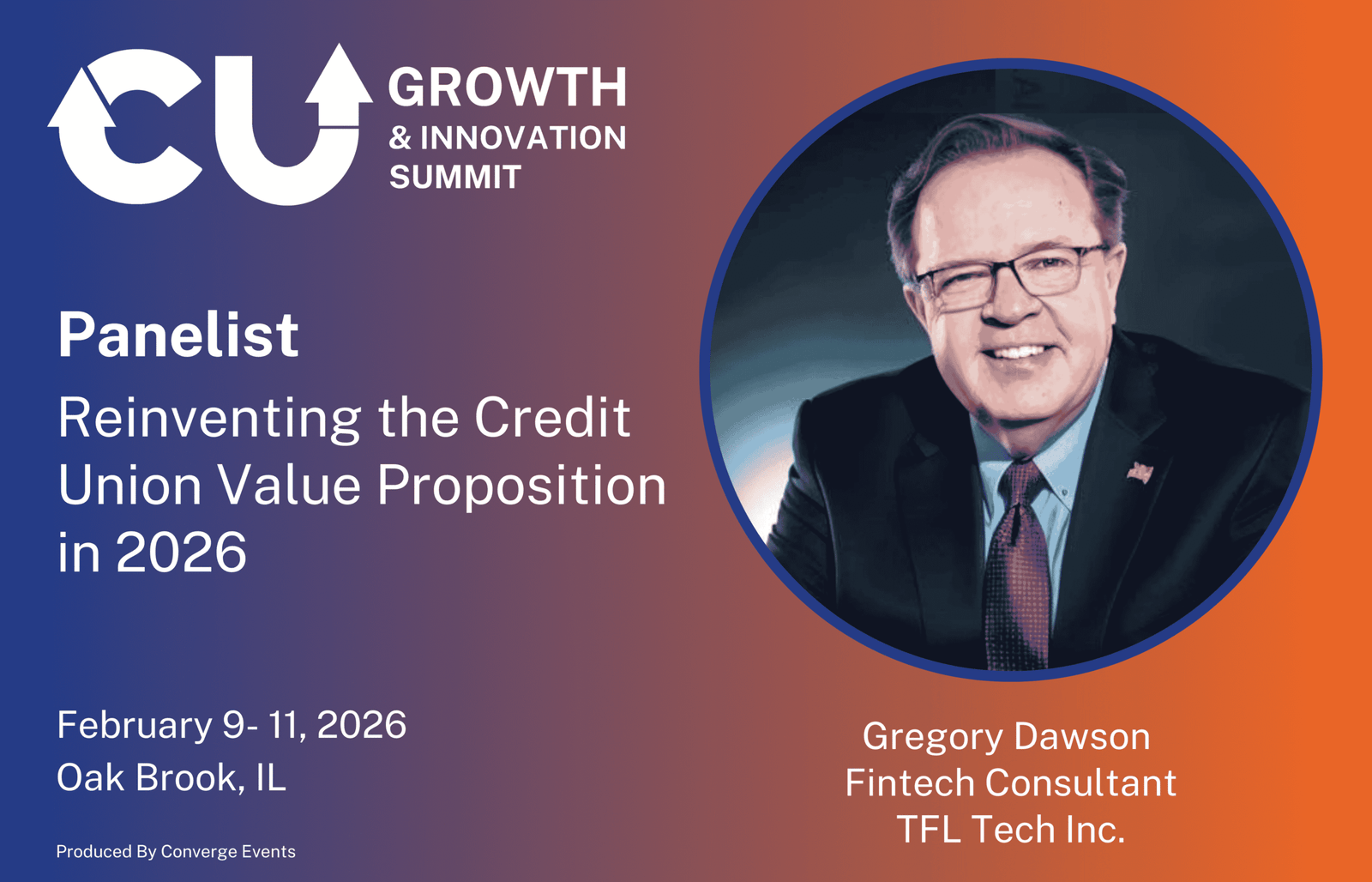 CU GROWTH & INNOVATION SUMMIT

Panelist

Reinventing the Credit Union Value Proposition in 2026

February 9- 11, 2026
Oak Brook, IL

Produced By Converge Events

Gregory Dawson
Fintech Consultant
TFL Tech Inc.